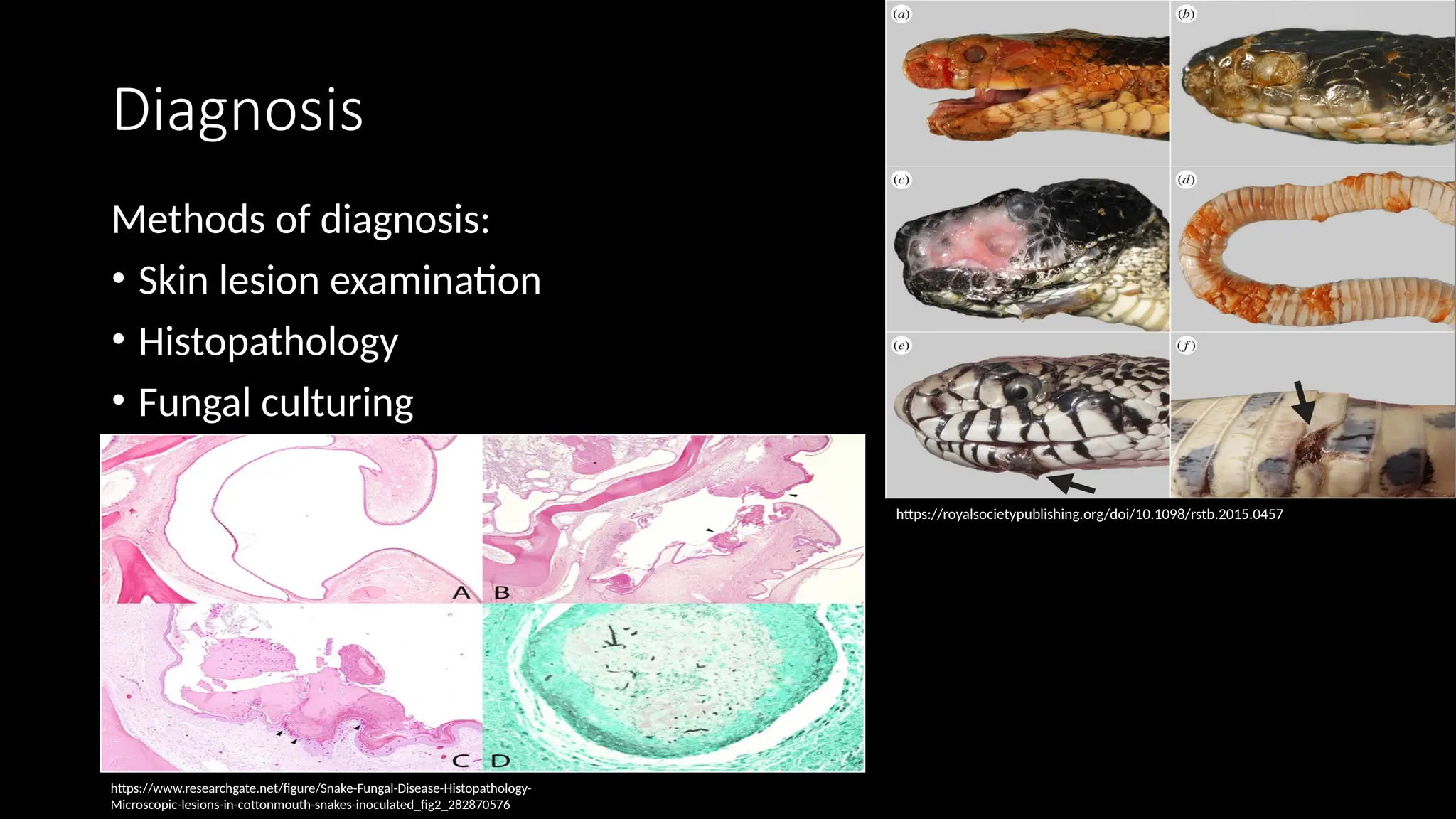 Diagnosis

Methods of diagnosis:

• Skin lesion examination
• Histopathology
• Fungal culturing

A B
C D

https://www.researchgate.net/figure/Snake-Fungal-Disease-Histopathology-Microscopic-lesions-in-cottonmouth-snakes-inoculated_fig2_282870576

(a) (b)
(c) (d)
(e) (f)

https://royalsocietypublishing.org/doi/10.1098/rstb.2015.0457